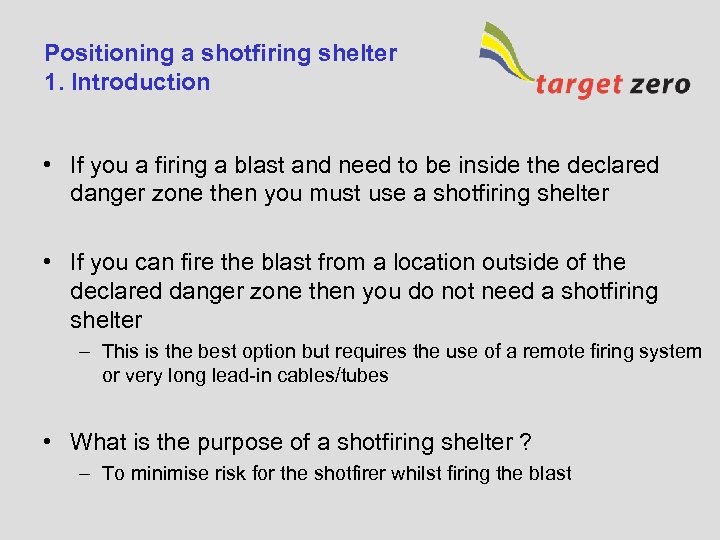 Positioning a shotfiring shelter
1. Introduction

target zero

• If you a firing a blast and need to be inside the declared danger zone then you must use a shotfiring shelter

• If you can fire the blast from a location outside of the declared danger zone then you do not need a shotfiring shelter
– This is the best option but requires the use of a remote firing system or very long lead-in cables/tubes

• What is the purpose of a shotfiring shelter ?
– To minimise risk for the shotfirer whilst firing the blast